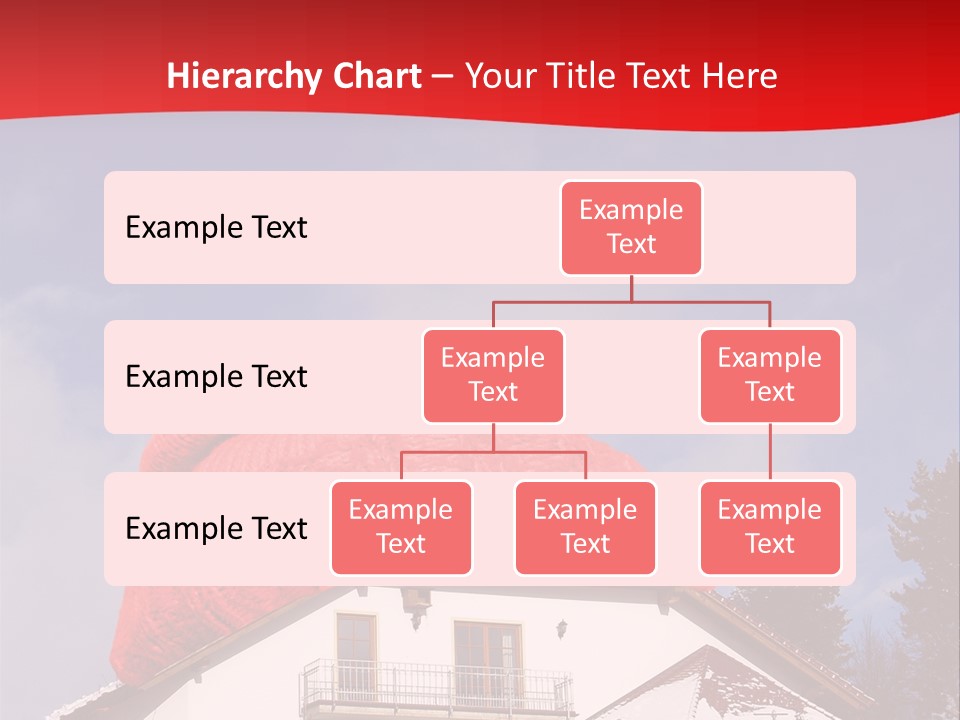 Hierarchy Chart – Your Title Text Here

Example Text

Example Text

Example Text

Example Text

Example Text

Example Text

Example Text

Example Text

Example Text